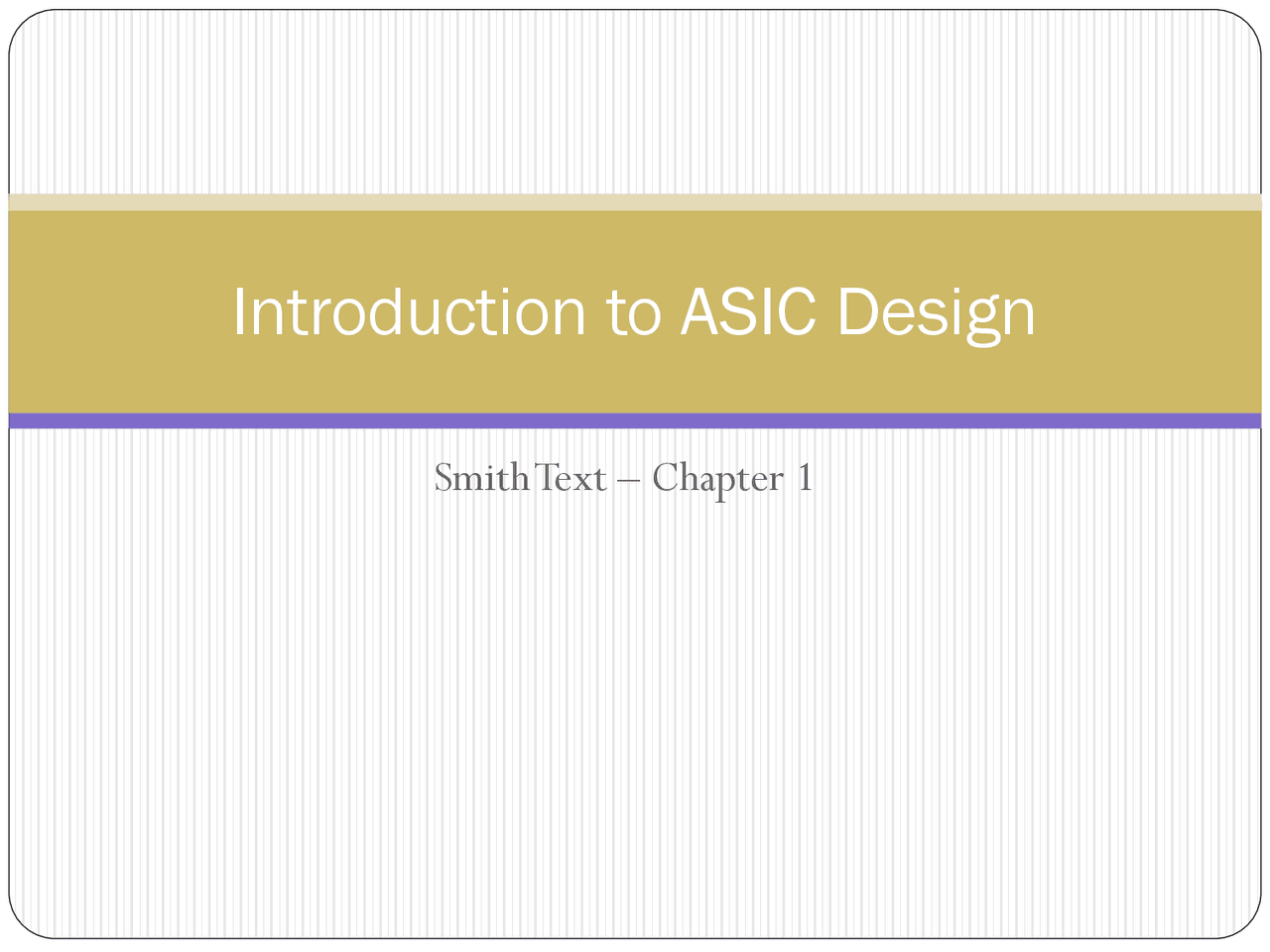 Introduction to ASIC Design

Smith Text – Chapter 1